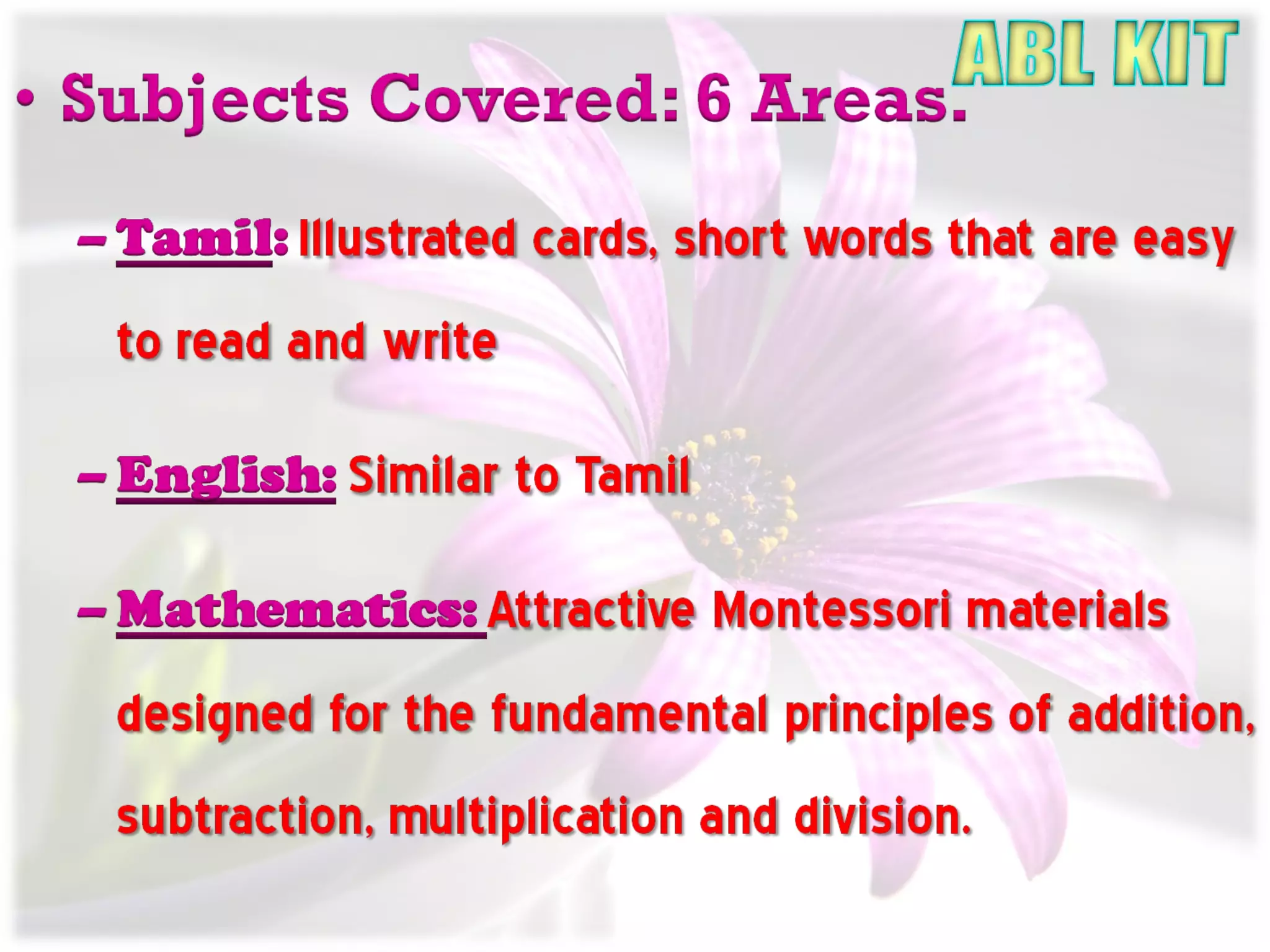 ABL KIT

• Subjects Covered: 6 Areas.

– Tamil: Illustrated cards, short words that are easy to read and write

– English: Similar to Tamil

– Mathematics: Attractive Montessori materials designed for the fundamental principles of addition, subtraction, multiplication and division.